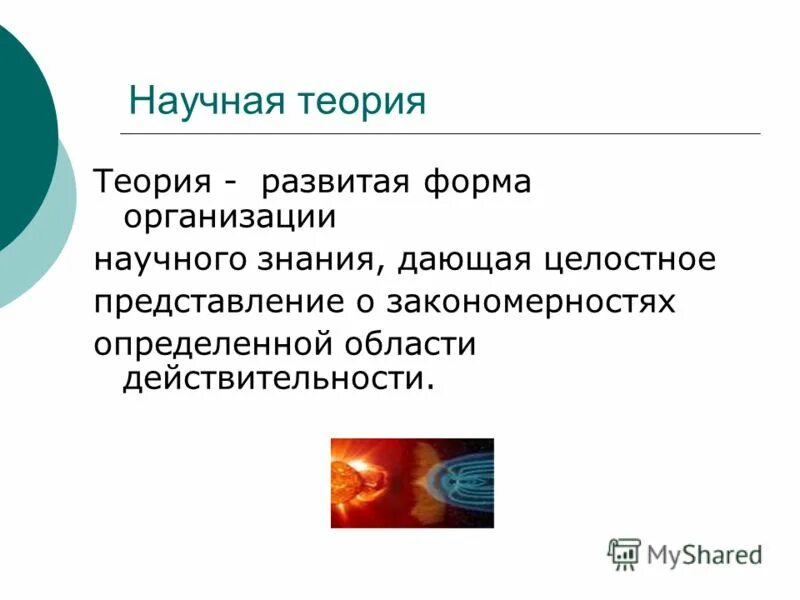 Научная теория

Теория - развитая форма организации научного знания, дающая целостное представление о закономерностях определенной области действительности.

MyShared